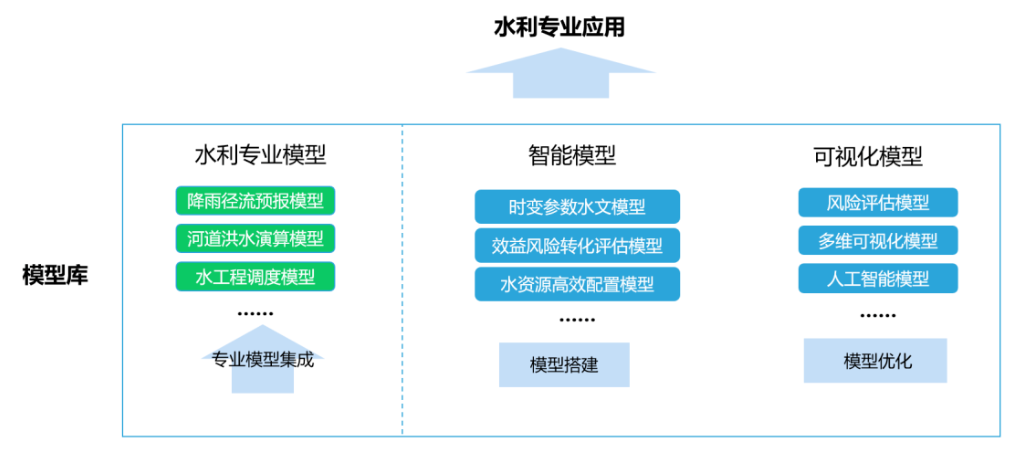 水利专业应用

模型库

水利专业模型

降雨径流预报模型

河道洪水演算模型

水工程调度模型

......

专业模型集成

智能模型

时变参数水文模型

效益风险转化评估模型

水资源高效配置模型

......

模型搭建

可视化模型

风险评估模型

多维可视化模型

人工智能模型

......

模型优化